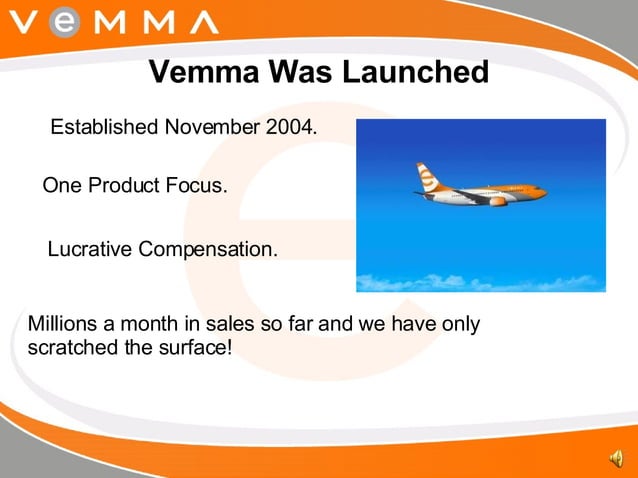 VeMMA

Vemma Was Launched

Established November 2004.

One Product Focus.

Lucrative Compensation.

Millions a month in sales so far and we have only scratched the surface!